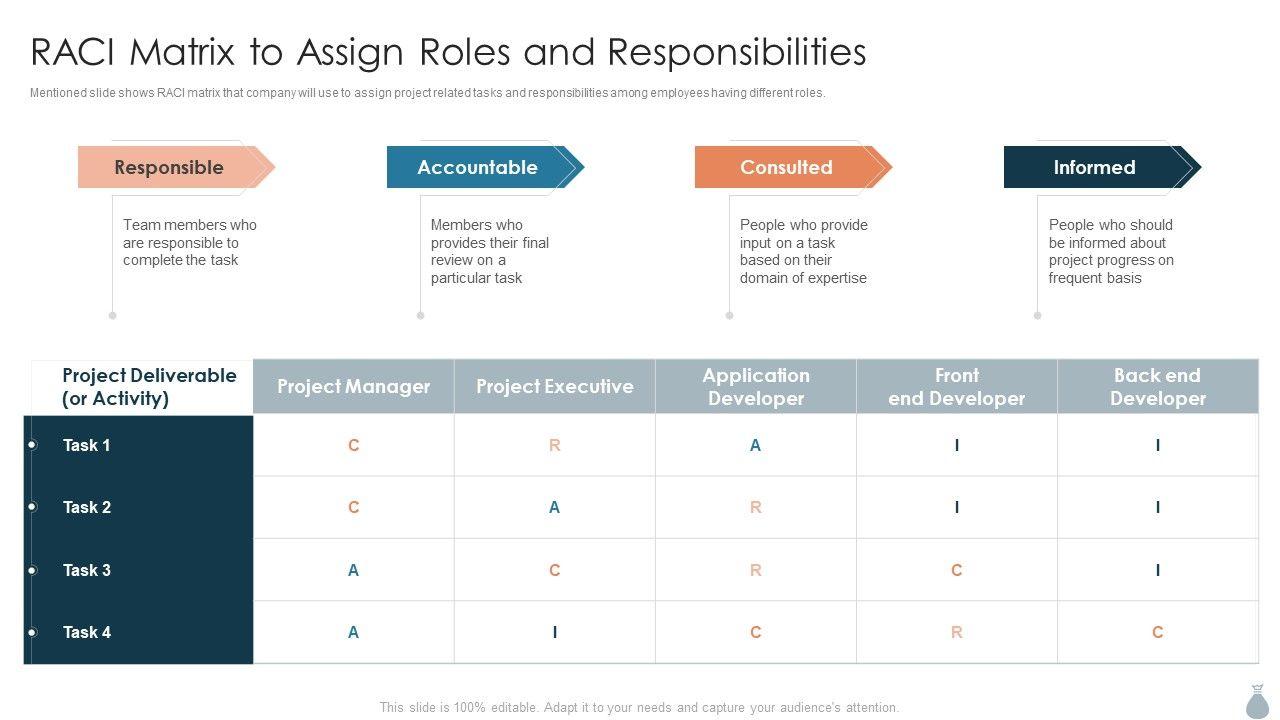 RACI Matrix to Assign Roles and Responsibilities

Mentioned slide shows RACI matrix that company will use to assign project related tasks and responsibilities among employees having different roles.

Responsible

Team members who are responsible to complete the task

Accountable

Members who provides their final review on a particular task

Consulted

People who provide input on a task based on their domain of expertise

Informed

People who should be informed about project progress on frequent basis

| Project Deliverable (or Activity) | Project Manager | Project Executive | Application Developer | Front end Developer | Back end Developer |
|---|---|---|---|---|---|
| Task 1 | C | R | A | I | I |
| Task 2 | C | A | R | I | I |
| Task 3 | A | C | R | C | I |
| Task 4 | A | I | C | R | C |

This slide is 100% editable. Adapt it to your needs and capture your audience's attention.